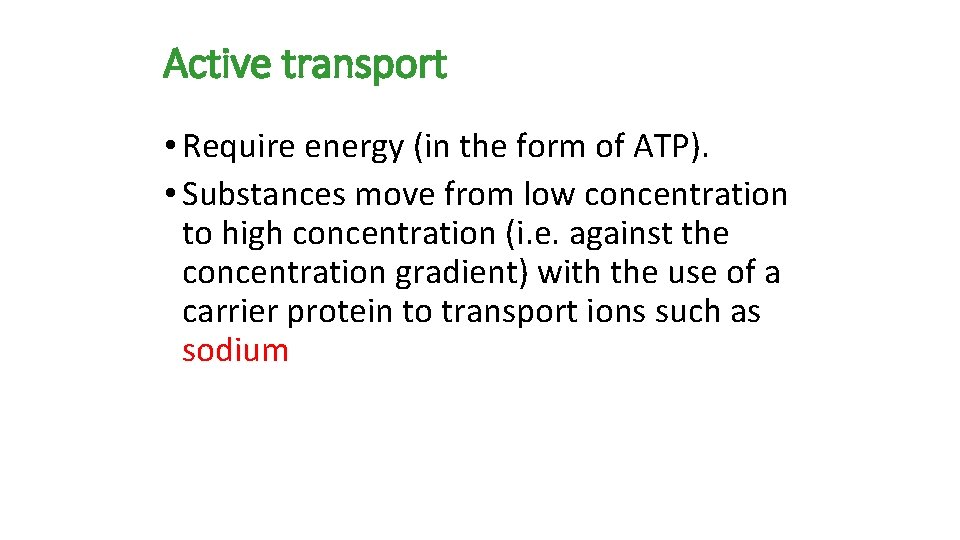 Active transport

• Require energy (in the form of ATP).
• Substances move from low concentration to high concentration (i.e. against the concentration gradient) with the use of a carrier protein to transport ions such as sodium